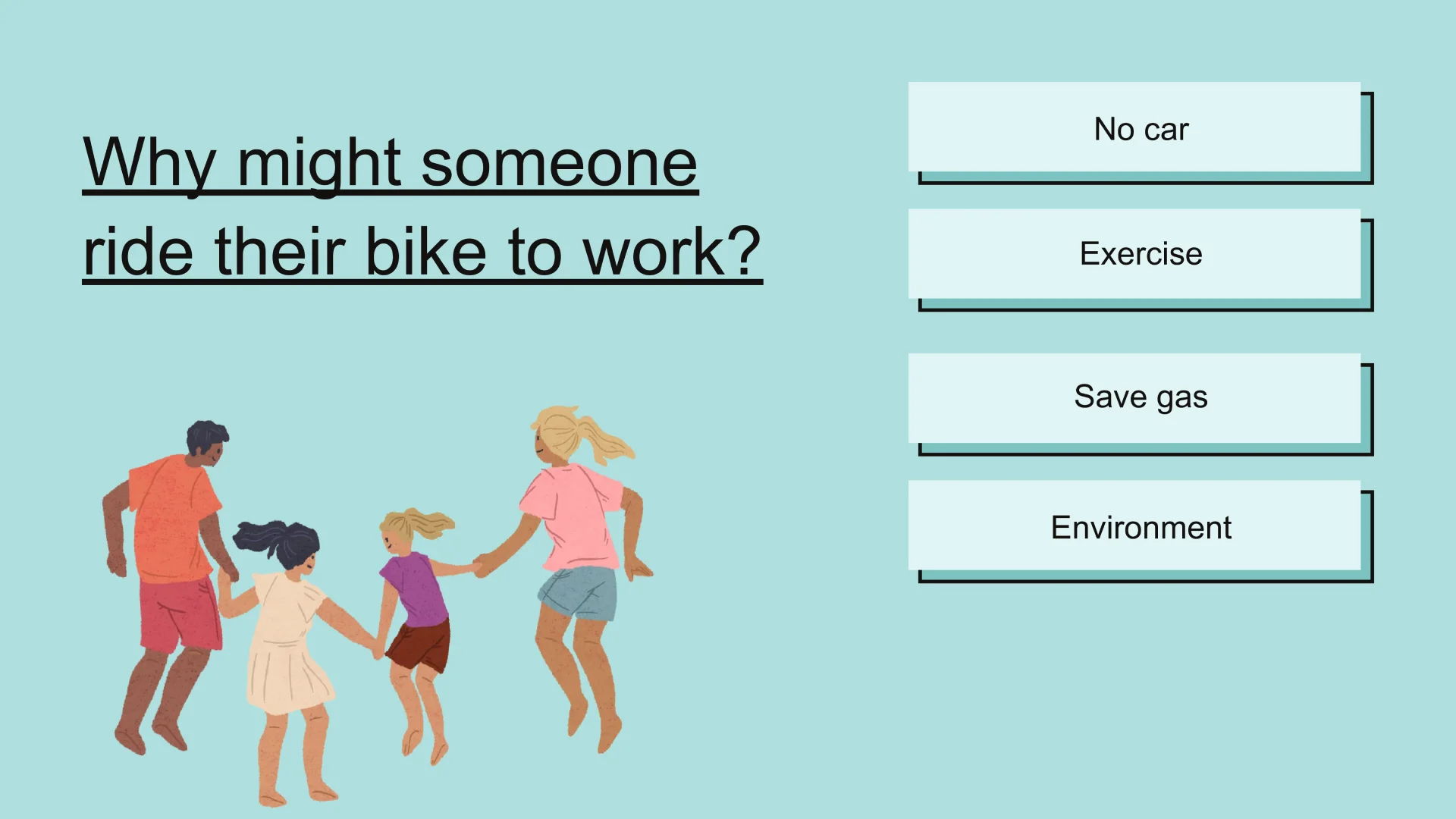 Why might someone ride their bike to work?

No car

Exercise

Save gas

Environment